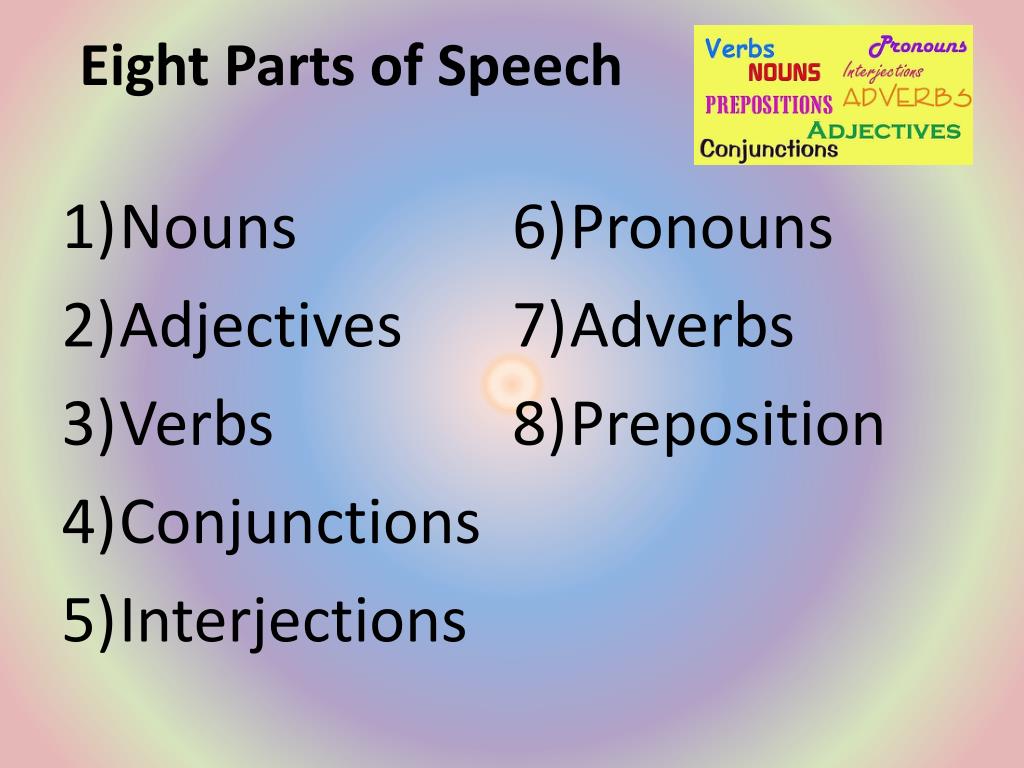 Eight Parts of Speech

Verbs Pronouns
NOUNS Interjections
PREPOSITIONS ADVERBS
ADJECTIVES
Conjunctions

1)Nouns
2)Adjectives
3)Verbs
4)Conjunctions
5)Interjections

6)Pronouns
7)Adverbs
8)Preposition